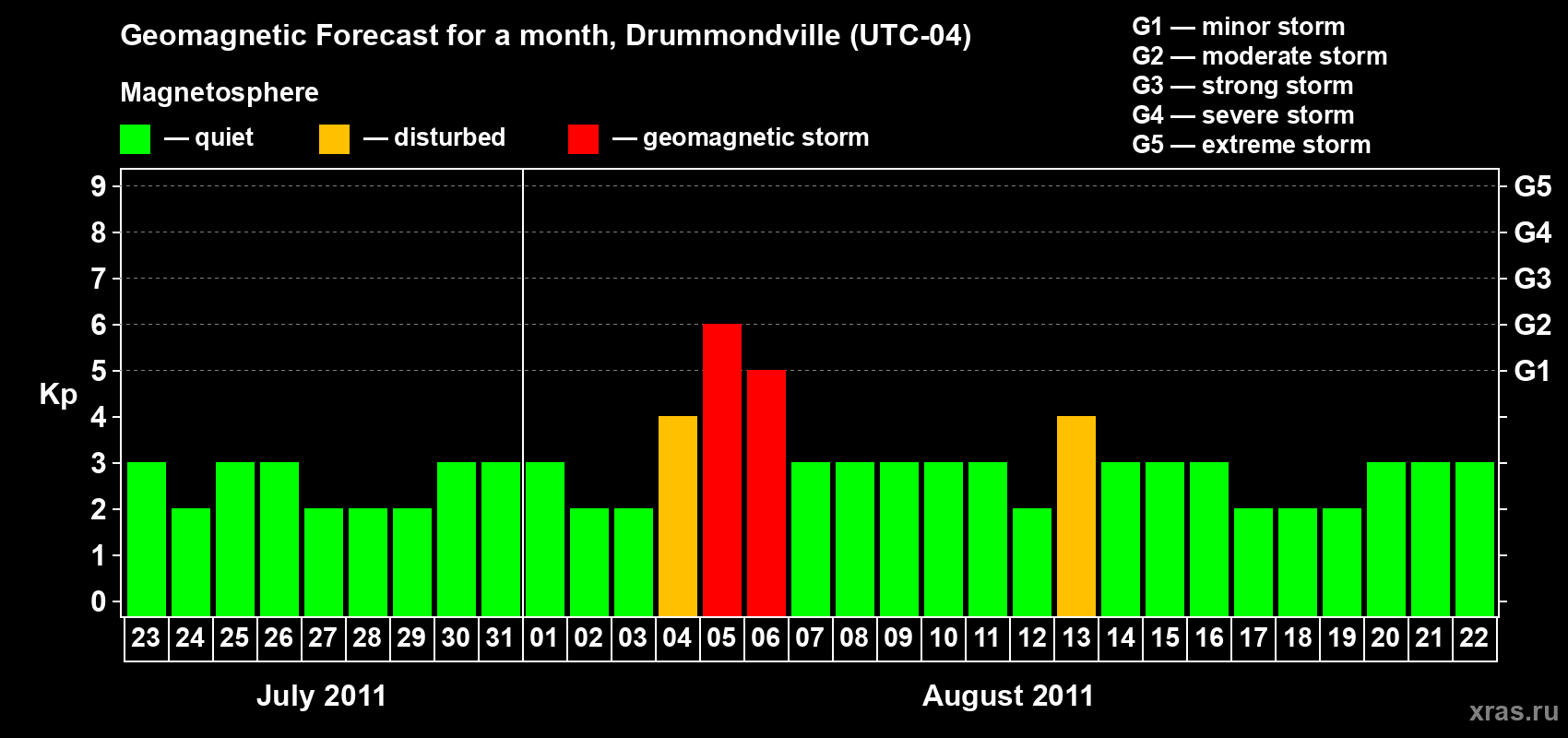 Geomagnetic Forecast for a month, Drummondville (UTC-04)

G1 — minor storm
G2 — moderate storm
G3 — strong storm
G4 — severe storm
G5 — extreme storm

Magnetosphere

— quiet — disturbed — geomagnetic storm

Kp

9 8 7 6 5 4 3 2 1 0

G5 G4 G3 G2 G1

23 24 25 26 27 28 29 30 31 01 02 03 04 05 06 07 08 09 10 11 12 13 14 15 16 17 18 19 20 21 22

July 2011

August 2011

xras.ru